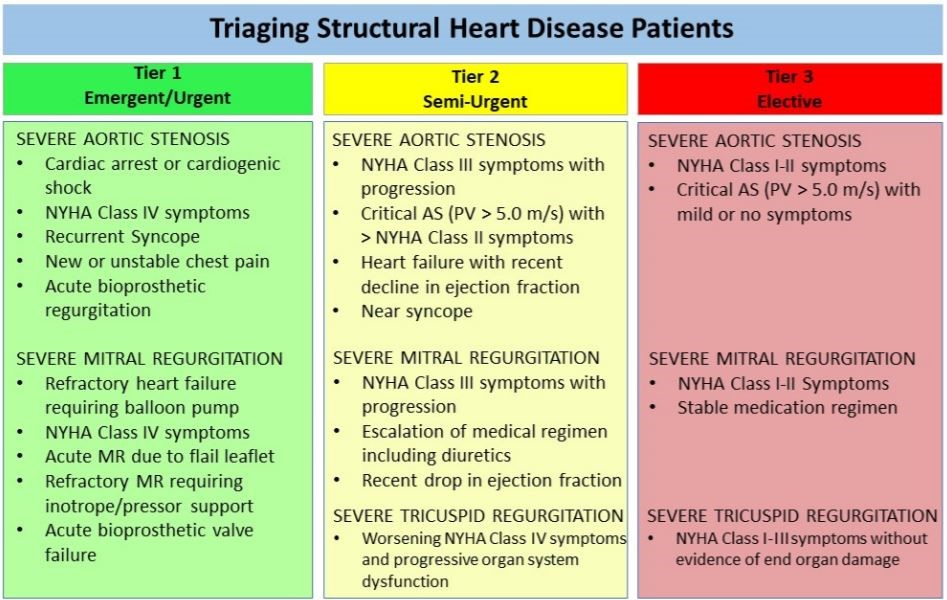 Triaging Structural Heart Disease Patients

Tier 1
Emergent/Urgent

SEVERE AORTIC STENOSIS
• Cardiac arrest or cardiogenic shock
• NYHA Class IV symptoms
• Recurrent Syncope
• New or unstable chest pain
• Acute bioprosthetic regurgitation

SEVERE MITRAL REGURGITATION
• Refractory heart failure requiring balloon pump
• NYHA Class IV symptoms
• Acute MR due to flail leaflet
• Refractory MR requiring inotrope/pressor support
• Acute bioprosthetic valve failure

Tier 2
Semi-Urgent

SEVERE AORTIC STENOSIS
• NYHA Class III symptoms with progression
• Critical AS (PV > 5.0 m/s) with > NYHA Class II symptoms
• Heart failure with recent decline in ejection fraction
• Near syncope

SEVERE MITRAL REGURGITATION
• NYHA Class III symptoms with progression
• Escalation of medical regimen including diuretics
• Recent drop in ejection fraction

SEVERE TRICUSPID REGURGITATION
• Worsening NYHA Class IV symptoms and progressive organ system dysfunction

Tier 3
Elective

SEVERE AORTIC STENOSIS
• NYHA Class I-II symptoms
• Critical AS (PV > 5.0 m/s) with mild or no symptoms

SEVERE MITRAL REGURGITATION
• NYHA Class I-II Symptoms
• Stable medication regimen

SEVERE TRICUSPID REGURGITATION
• NYHA Class I-III symptoms without evidence of end organ damage